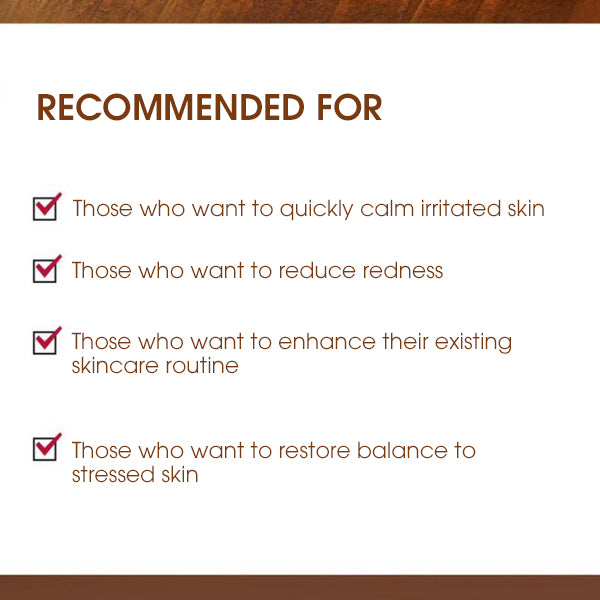 RECOMMENDED FOR

Those who want to quickly calm irritated skin

Those who want to reduce redness

Those who want to enhance their existing skincare routine

Those who want to restore balance to stressed skin